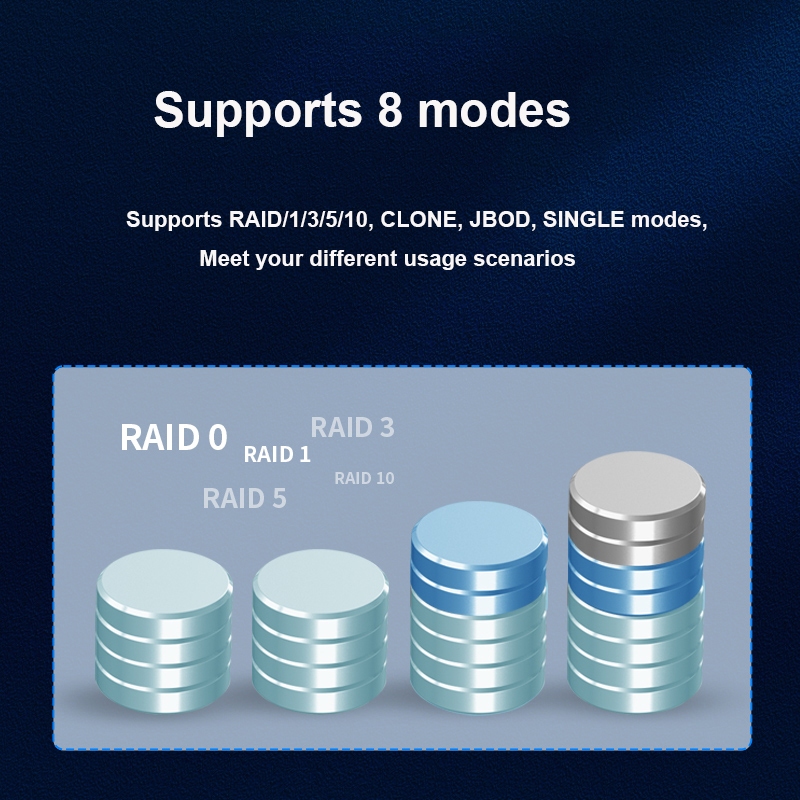 Supports 8 modes

Supports RAID/1/3/5/10, CLONE, JBOD, SINGLE modes, Meet your different usage scenarios

RAID 0
RAID 1
RAID 3
RAID 10
RAID 5